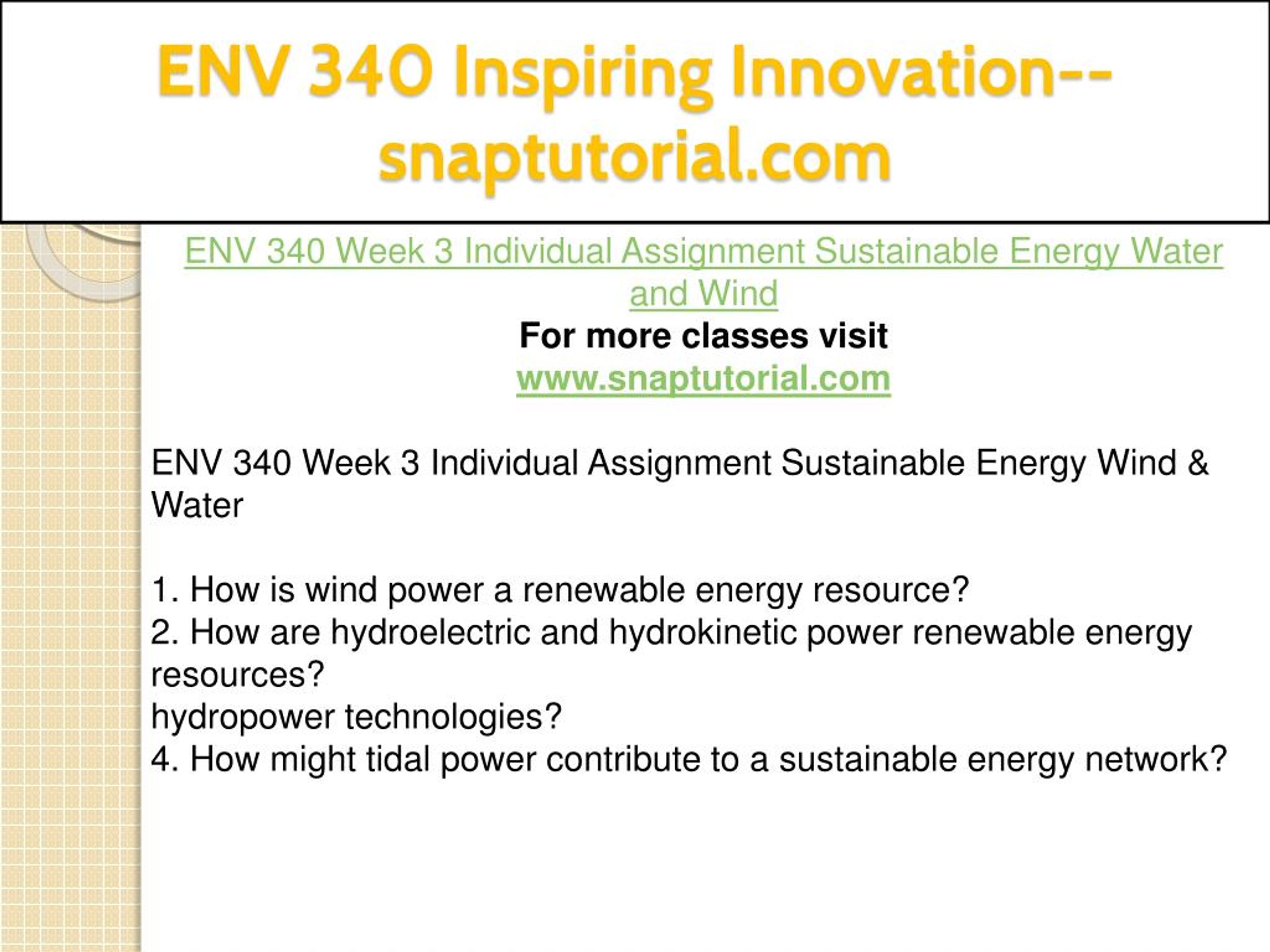 ENV 340 Inspiring Innovation--snaptutorial.com

ENV 340 Week 3 Individual Assignment Sustainable Energy Water and Wind

For more classes visit
www.snaptutorial.com

ENV 340 Week 3 Individual Assignment Sustainable Energy Wind & Water

1. How is wind power a renewable energy resource?
2. How are hydroelectric and hydrokinetic power renewable energy resources?
hydropower technologies?
4. How might tidal power contribute to a sustainable energy network?